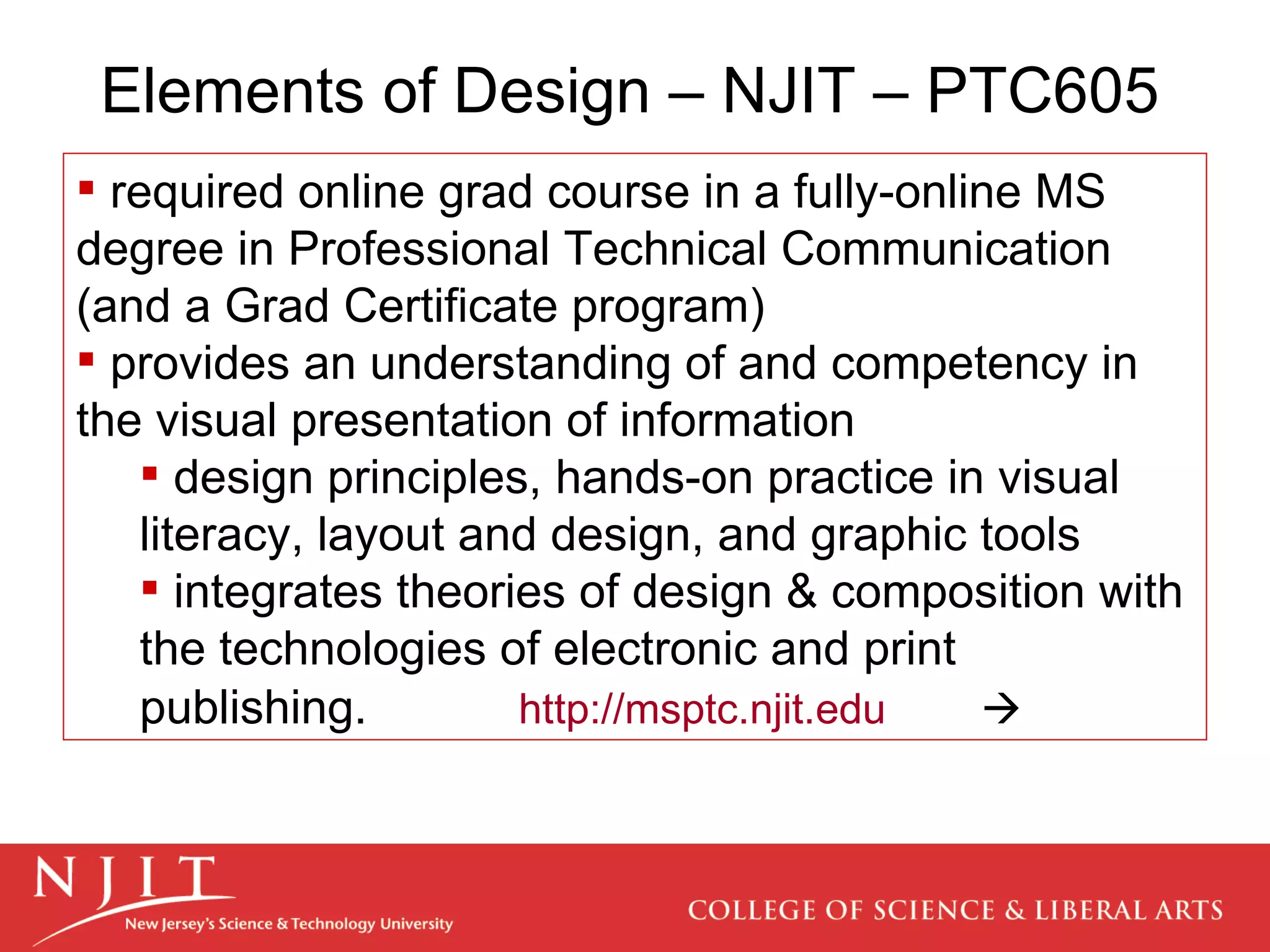 Elements of Design – NJIT – PTC605

▪ required online grad course in a fully-online MS degree in Professional Technical Communication (and a Grad Certificate program)

▪ provides an understanding of and competency in the visual presentation of information

▪ design principles, hands-on practice in visual literacy, layout and design, and graphic tools

▪ integrates theories of design & composition with the technologies of electronic and print publishing. http://msptc.njit.edu →

NJIT
New Jersey's Science & Technology University

COLLEGE OF SCIENCE & LIBERAL ARTS